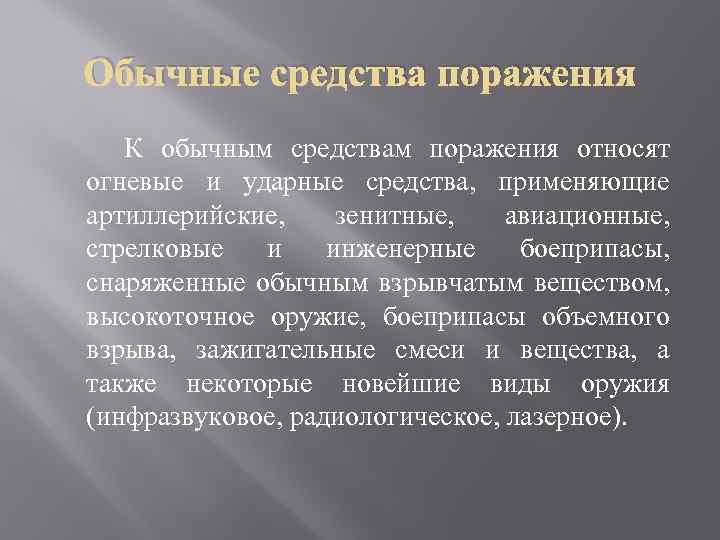 Обычные средства поражения

К обычным средствам поражения относят огневые и ударные средства, применяющие артиллерийские, зенитные, авиационные, стрелковые и инженерные боеприпасы, снаряженные обычным взрывчатым веществом, высокоточное оружие, боеприпасы объемного взрыва, зажигательные смеси и вещества, а также некоторые новейшие виды оружия (инфразвуковое, радиологическое, лазерное).